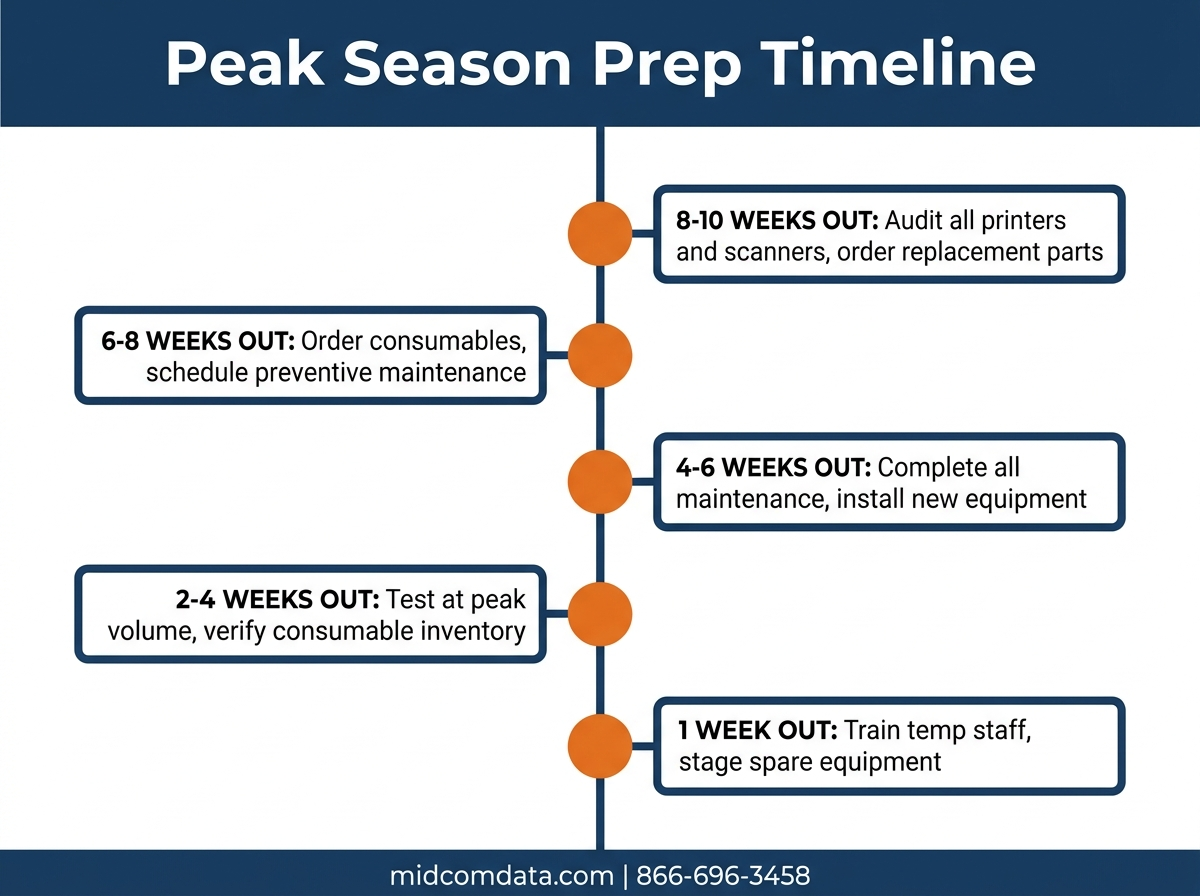 Peak Season Prep Timeline

8-10 WEEKS OUT: Audit all printers and scanners, order replacement parts

6-8 WEEKS OUT: Order consumables, schedule preventive maintenance

4-6 WEEKS OUT: Complete all maintenance, install new equipment

2-4 WEEKS OUT: Test at peak volume, verify consumable inventory

1 WEEK OUT: Train temp staff, stage spare equipment

midcomdata.com | 866-696-3458